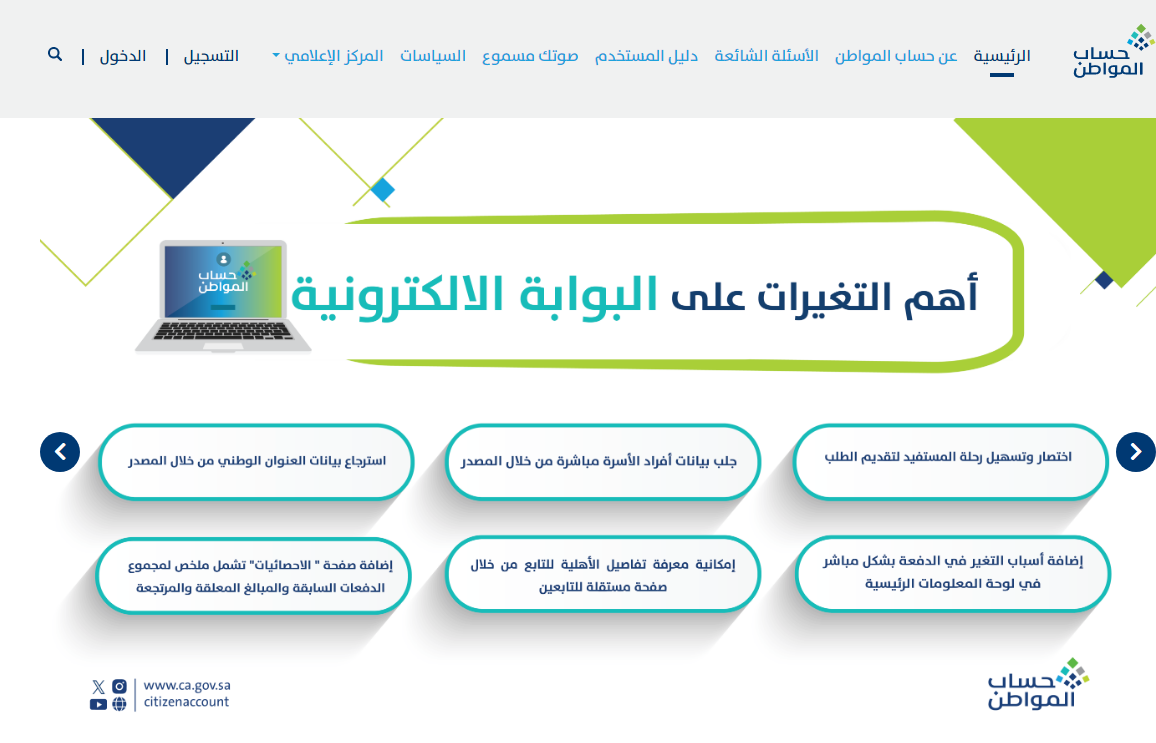 حساب المواطن

الرئيسية عن حساب المواطن الأسئلة الشائعة دليل المستخدم صوتك مسموع السياسات المركز الإعلامي التسجيل | الدخول |

حساب المواطن

أهم التغيرات على البوابة الالكترونية

اختصار وتسهيل رحلة المستفيد لتقديم الطلب

جلب بيانات أفراد الأسرة مباشرة من خلال المصدر

استرجاع بيانات العنوان الوطني من خلال المصدر

إضافة أسباب التغير في الدفعة بشكل مباشر في لوحة المعلومات الرئيسية

إمكانية معرفة تفاصيل الأهلية للتابع من خلال صفحة مستقلة للتابعين

إضافة صفحة " الاحصائيات" تشمل ملخص لمجموع الدفعات السابقة والمبالغ المعلقة والمرتجعة

حساب المواطن

www.ca.gov.sa
citizenaccount